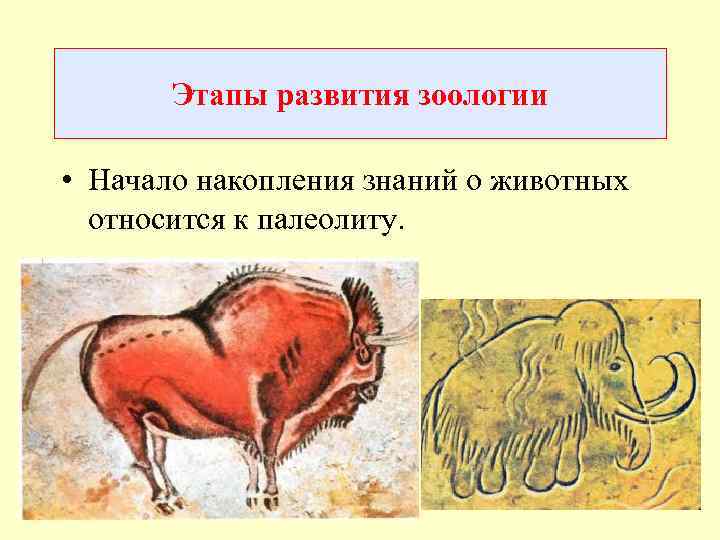 Этапы развития зоологии

• Начало накопления знаний о животных относится к палеолиту.